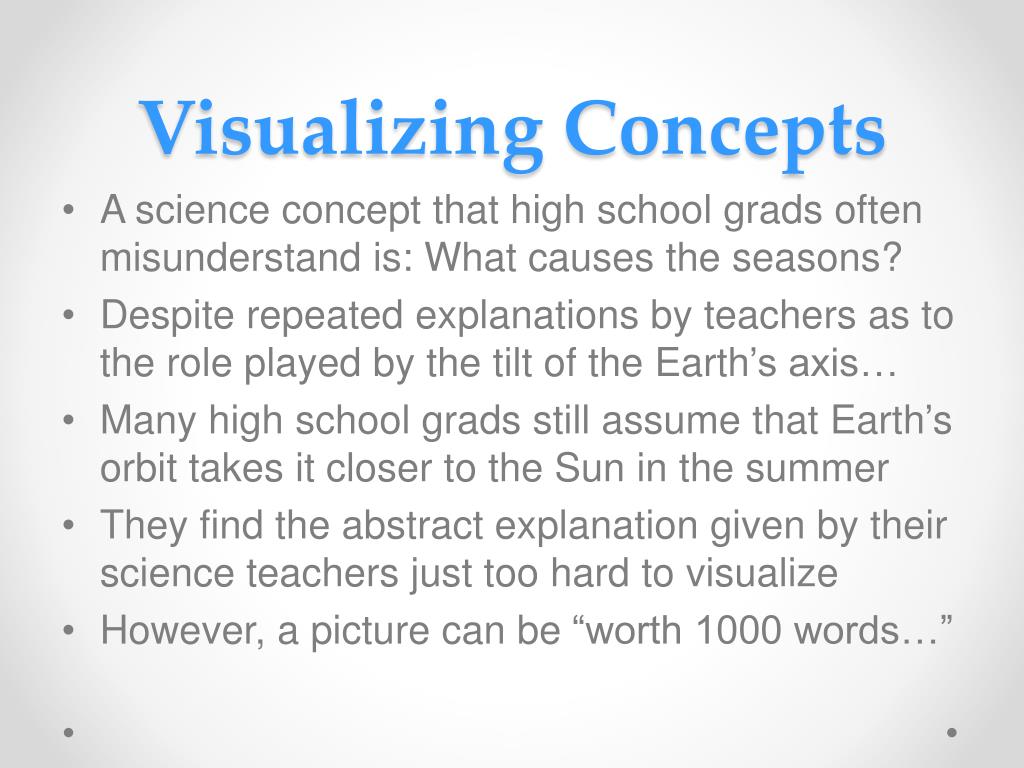 Visualizing Concepts

• A science concept that high school grads often misunderstand is: What causes the seasons?
• Despite repeated explanations by teachers as to the role played by the tilt of the Earth’s axis…
• Many high school grads still assume that Earth’s orbit takes it closer to the Sun in the summer
• They find the abstract explanation given by their science teachers just too hard to visualize
• However, a picture can be “worth 1000 words…”